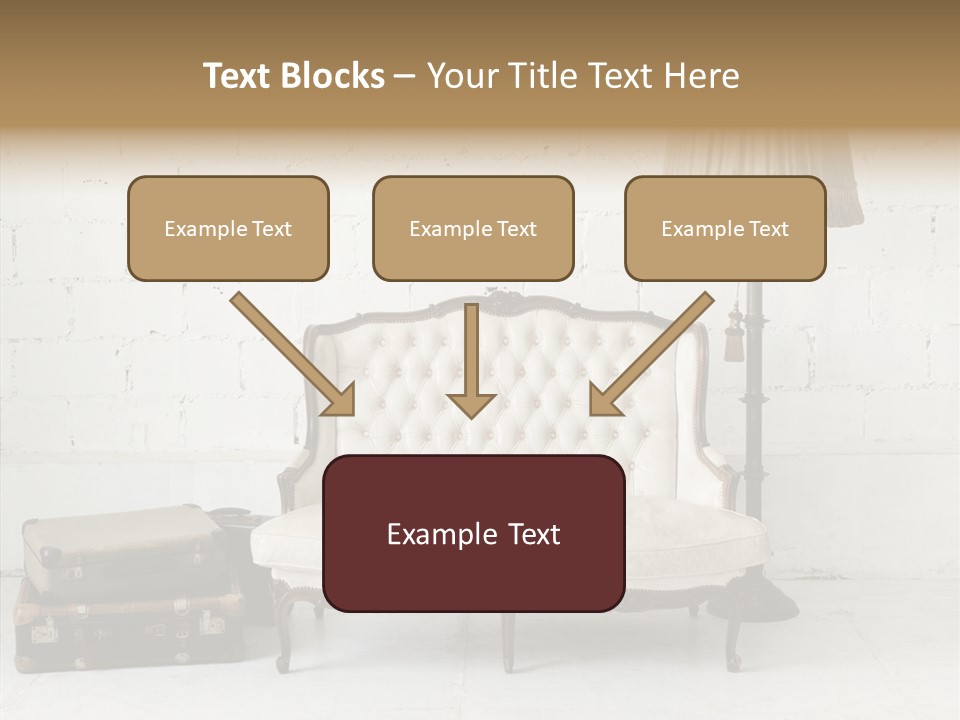 Text Blocks – Your Title Text Here

Example Text

Example Text

Example Text

Example Text